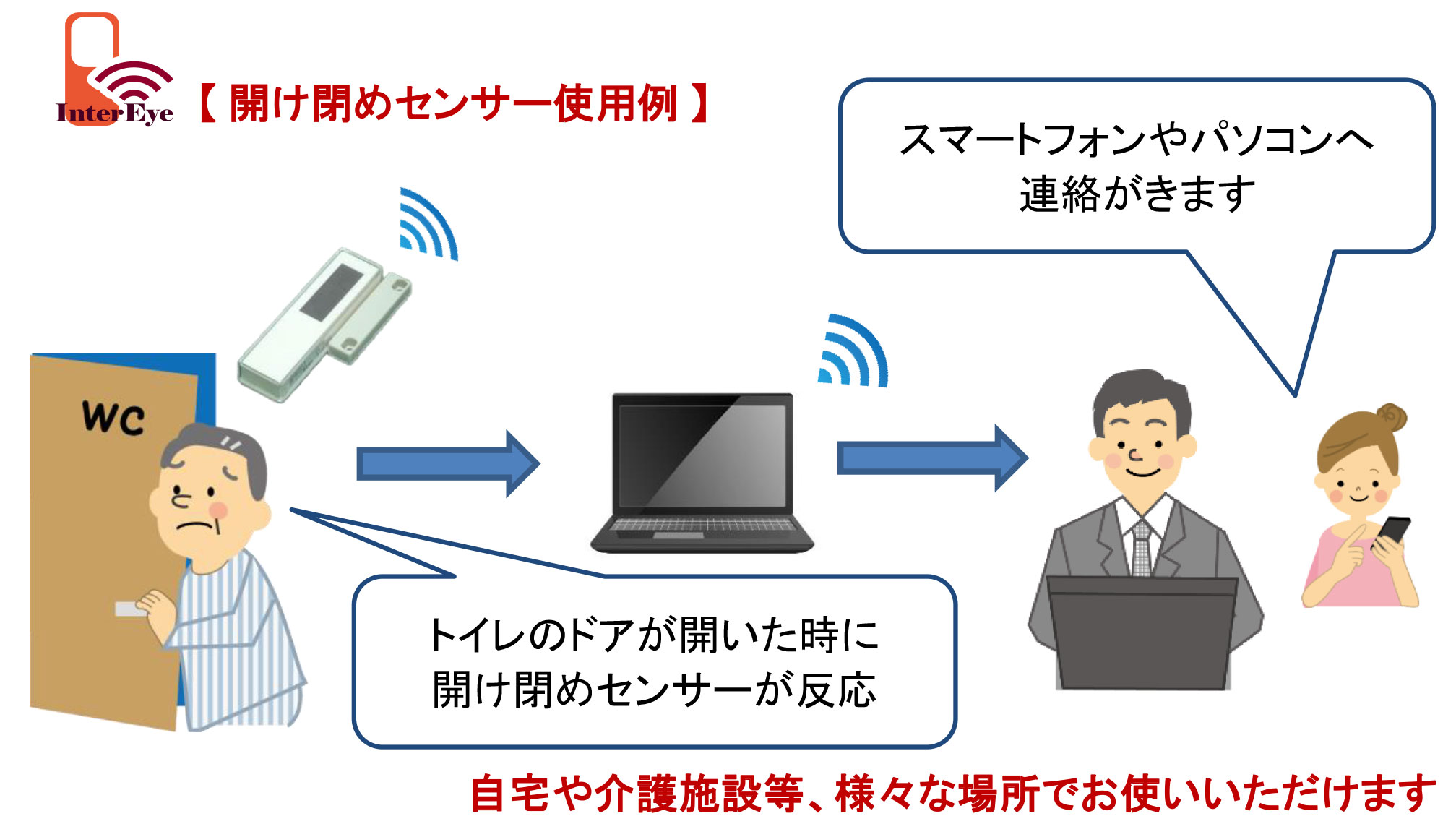 InterEye

【 開け閉めセンサー使用例 】

スマートフォンやパソコンへ連絡がきます

WC

トイレのドアが開いた時に開け閉めセンサーが反応

自宅や介護施設等、様々な場所でお使いいただけます